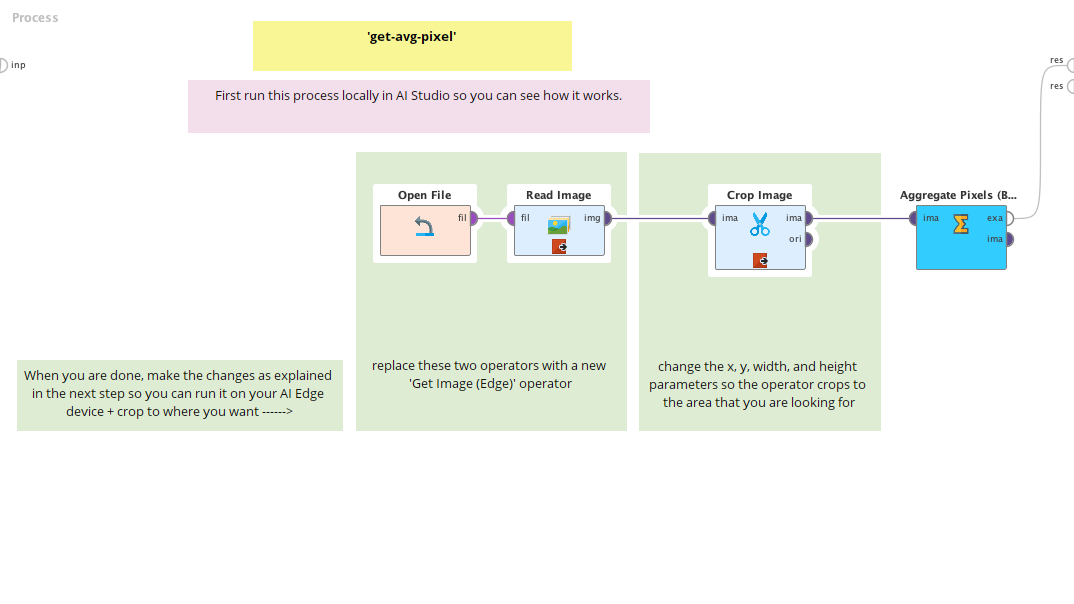 Process

inp

'get-avg-pixel'

First run this process locally in AI Studio so you can see how it works.

res
res

Open File
fil

Read Image
fil img

Crop Image
ima ima
ori

Aggregate Pixels (B...
ima exa
ima

When you are done, make the changes as explained in the next step so you can run it on your AI Edge device + crop to where you want ------>

replace these two operators with a new 'Get Image (Edge)' operator

change the x, y, width, and height parameters so the operator crops to the area that you are looking for